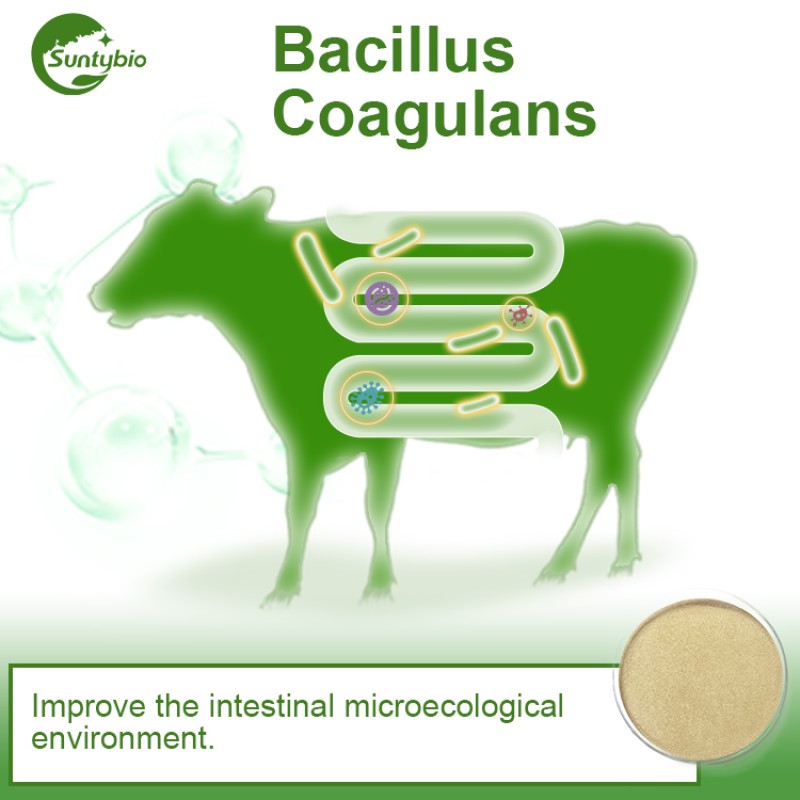 Suntybio

Bacillus Coagulans

Improve the intestinal microecological environment.